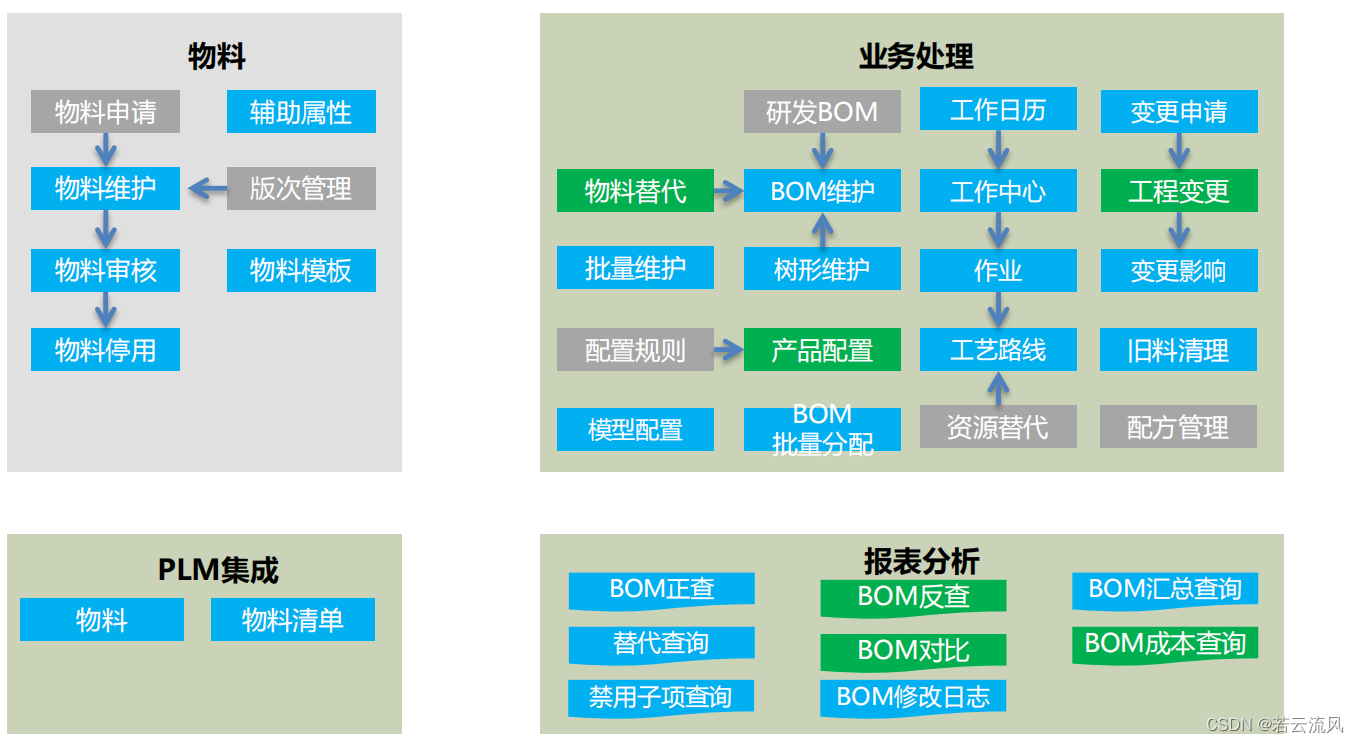 物料

物料申请
辅助属性
物料维护
版次管理
物料审核
物料模板
物料停用

业务处理

研发BOM
工作日历
变更申请
物料替代
BOM维护
工作中心
工程变更
批量维护
树形维护
作业
变更影响
配置规则
产品配置
工艺路线
旧料清理
模型配置
BOM 批量分配
资源替代
配方管理

PLM集成

物料
物料清单

报表分析

BOM正查
BOM反查
BOM汇总查询
替代查询
BOM对比
BOM成本查询
禁用子项查询
BOM修改日志

CSDN @若云流风